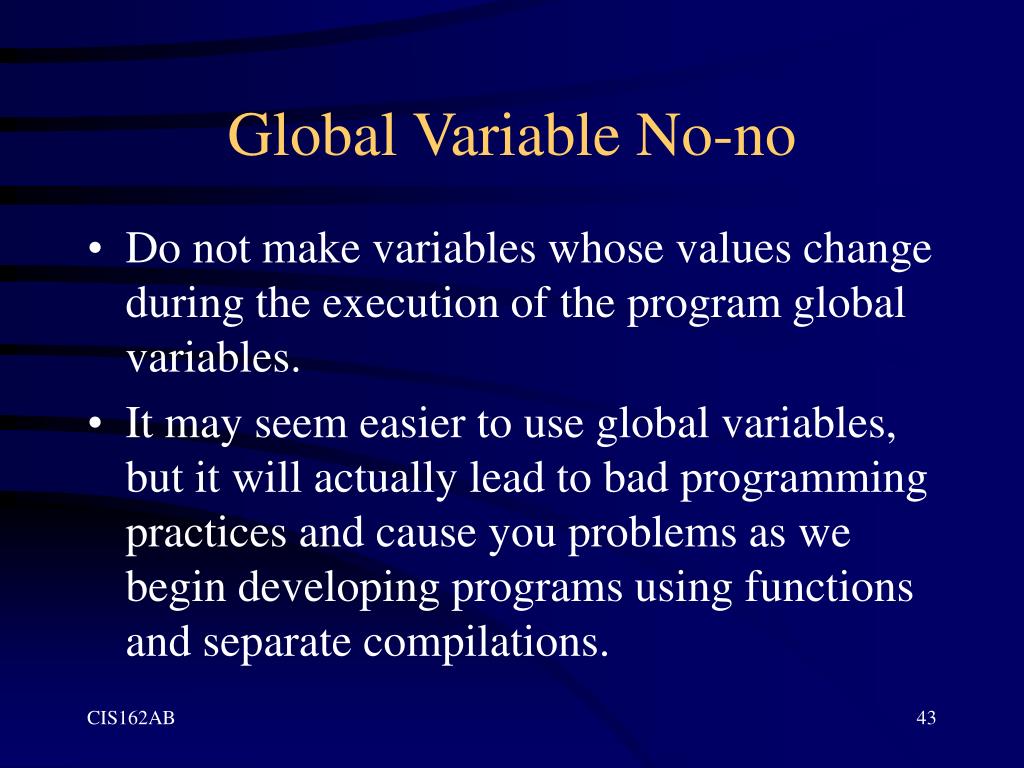 Global Variable No-no

• Do not make variables whose values change during the execution of the program global variables.

• It may seem easier to use global variables, but it will actually lead to bad programming practices and cause you problems as we begin developing programs using functions and separate compilations.

CIS162AB

43